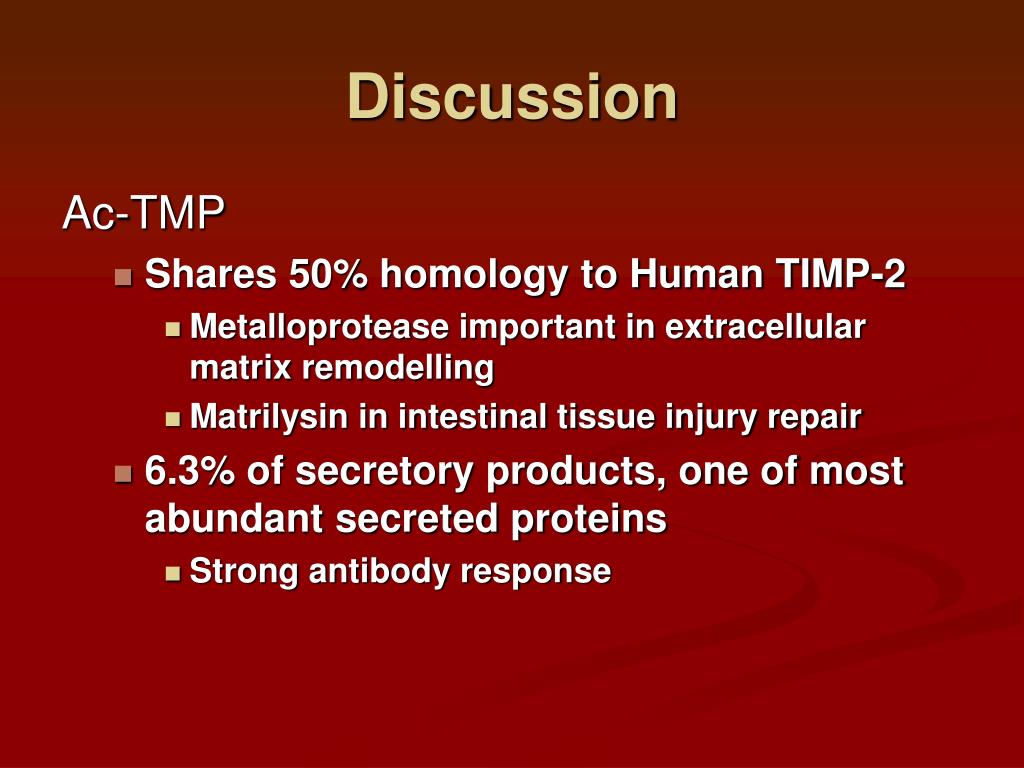 Discussion

Ac-TMP

Shares 50% homology to Human TIMP-2

Metalloprotease important in extracellular matrix remodelling

Matrilysin in intestinal tissue injury repair

6.3% of secretory products, one of most abundant secreted proteins

Strong antibody response